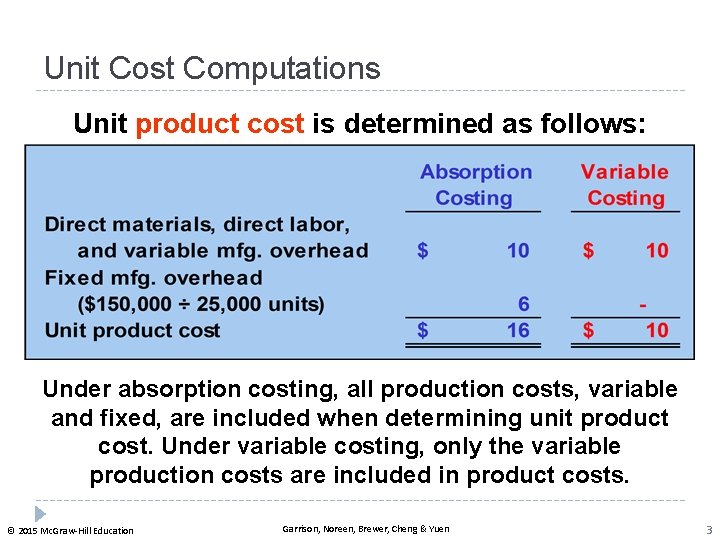 Unit Cost Computations

Unit product cost is determined as follows:

| | Absorption Costing | Variable Costing |
|---|---|---|
| Direct materials, direct labor, and variable mfg. overhead | $ 10 | $ 10 |
| Fixed mfg. overhead ($150,000 ÷ 25,000 units) | 6 | - |
| Unit product cost | $ 16 | $ 10 |

Under absorption costing, all production costs, variable and fixed, are included when determining unit product cost. Under variable costing, only the variable production costs are included in product costs.

© 2015 McGraw-Hill Education

Garrison, Noreen, Brewer, Cheng & Yuen

3